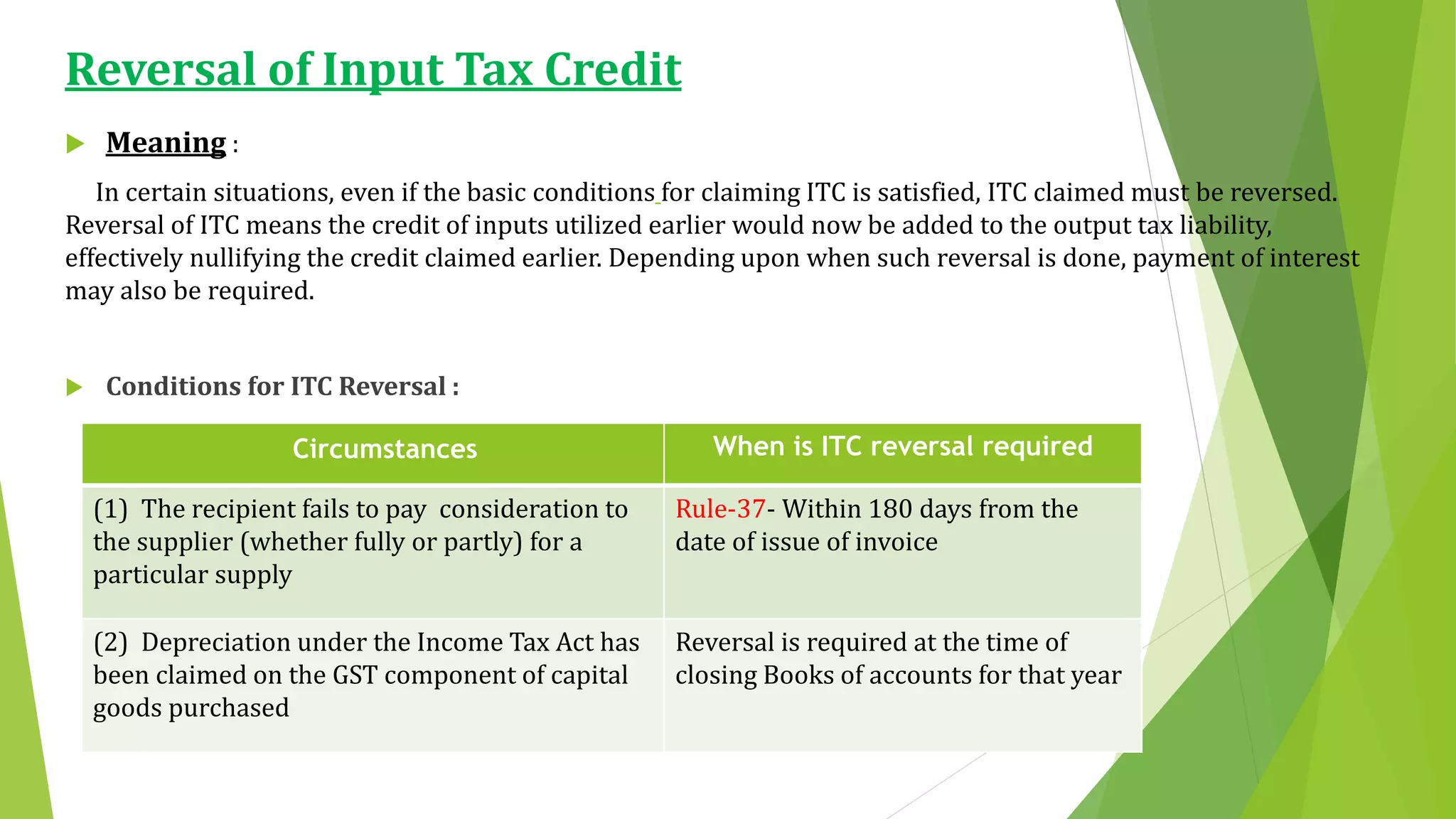 Reversal of Input Tax Credit

Meaning :

In certain situations, even if the basic conditions for claiming ITC is satisfied, ITC claimed must be reversed. Reversal of ITC means the credit of inputs utilized earlier would now be added to the output tax liability, effectively nullifying the credit claimed earlier. Depending upon when such reversal is done, payment of interest may also be required.

Conditions for ITC Reversal :

| Circumstances | When is ITC reversal required |
|---|---|
| (1) The recipient fails to pay consideration to the supplier (whether fully or partly) for a particular supply | Rule-37- Within 180 days from the date of issue of invoice |
| (2) Depreciation under the Income Tax Act has been claimed on the GST component of capital goods purchased | Reversal is required at the time of closing Books of accounts for that year |